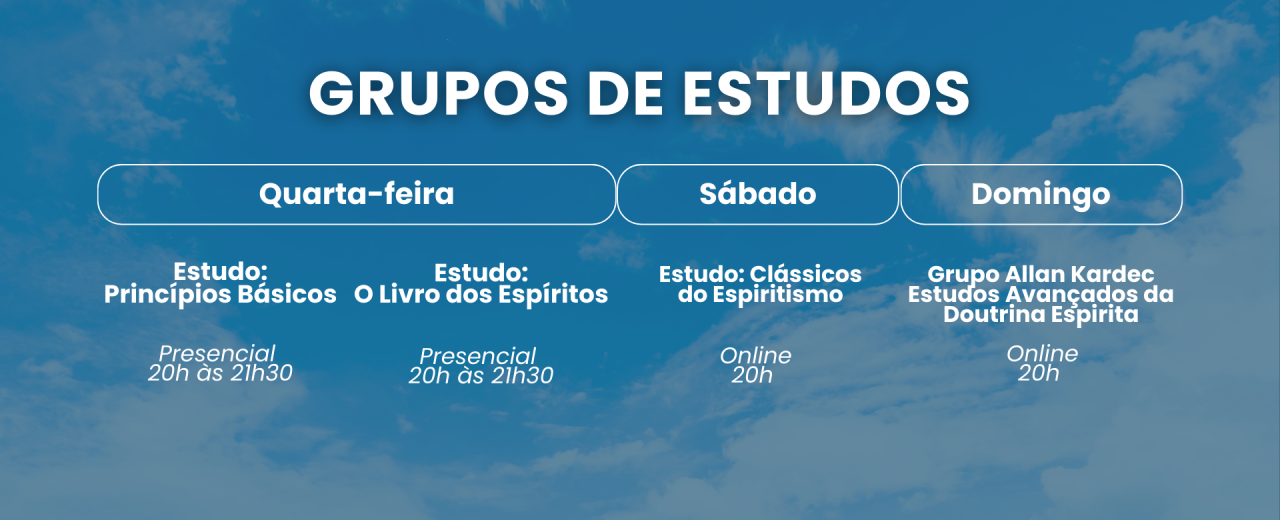 GRUPOS DE ESTUDOS

Quarta-feira

Estudo: Princípios Básicos

Presencial 20h às 21h30

Estudo: O Livro dos Espíritos

Presencial 20h às 21h30

Sábado

Estudo: Clássicos do Espiritismo

Online 20h

Domingo

Grupo Allan Kardec Estudos Avançados da Doutrina Espírita

Online 20h